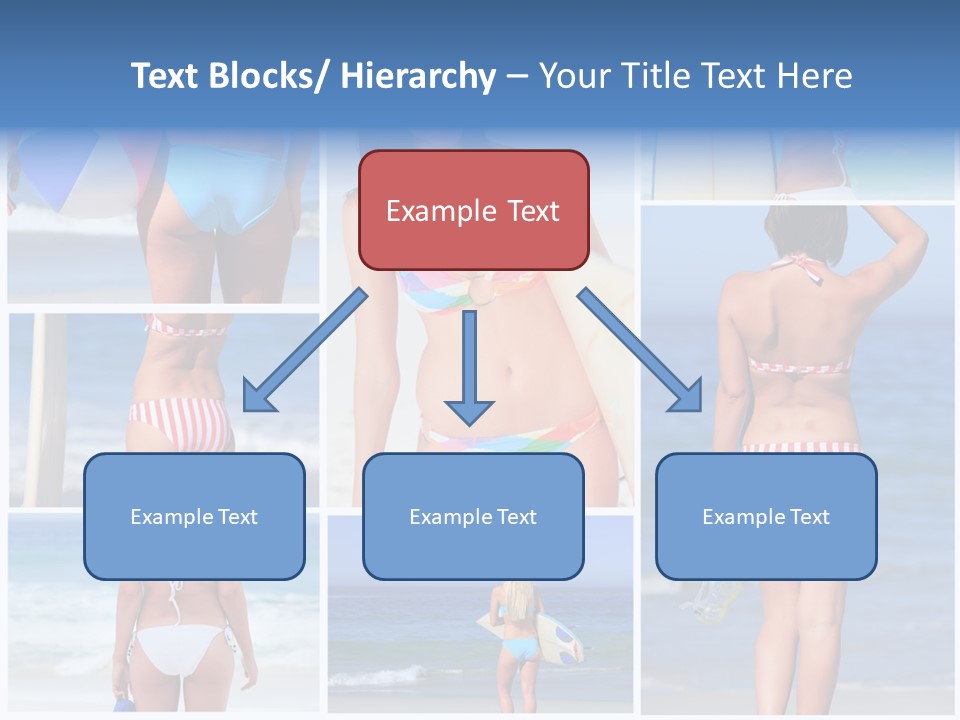 Text Blocks/ Hierarchy – Your Title Text Here

Example Text

Example Text

Example Text

Example Text